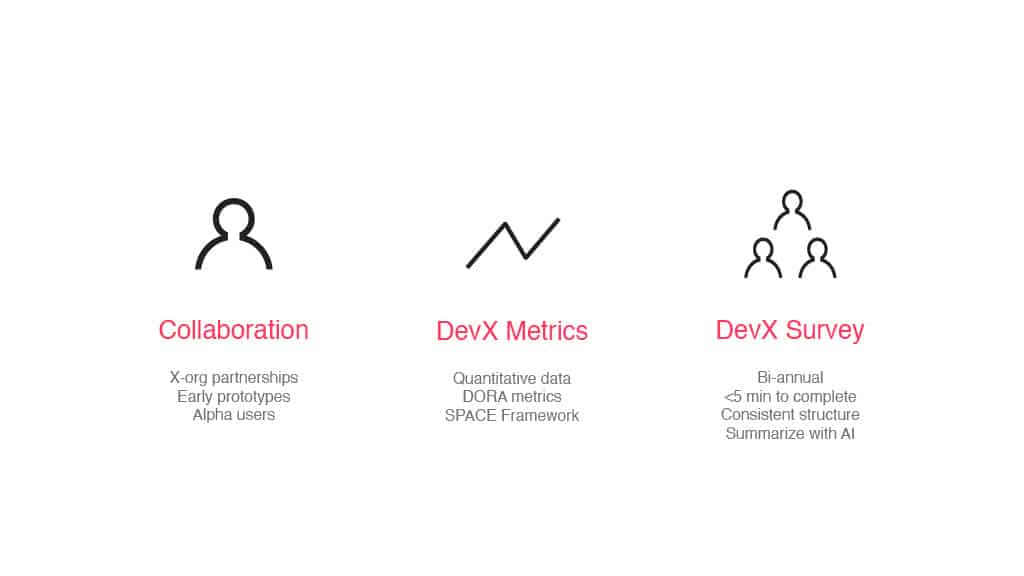 Collaboration

X-org partnerships
Early prototypes
Alpha users

DevX Metrics

Quantitative data
DORA metrics
SPACE Framework

DevX Survey

Bi-annual
<5 min to complete
Consistent structure
Summarize with AI